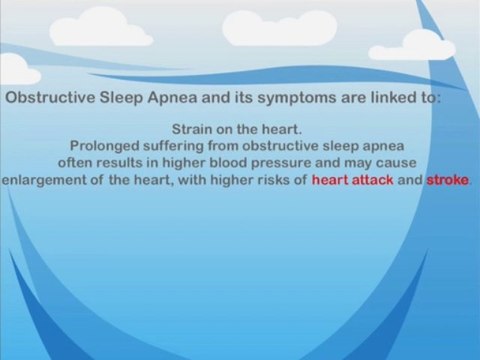 Obstructive Sleep Apnea and its symptoms are linked to:

Strain on the heart.
Prolonged suffering from obstructive sleep apnea often results in higher blood pressure and may cause enlargement of the heart, with higher risks of heart attack and stroke.